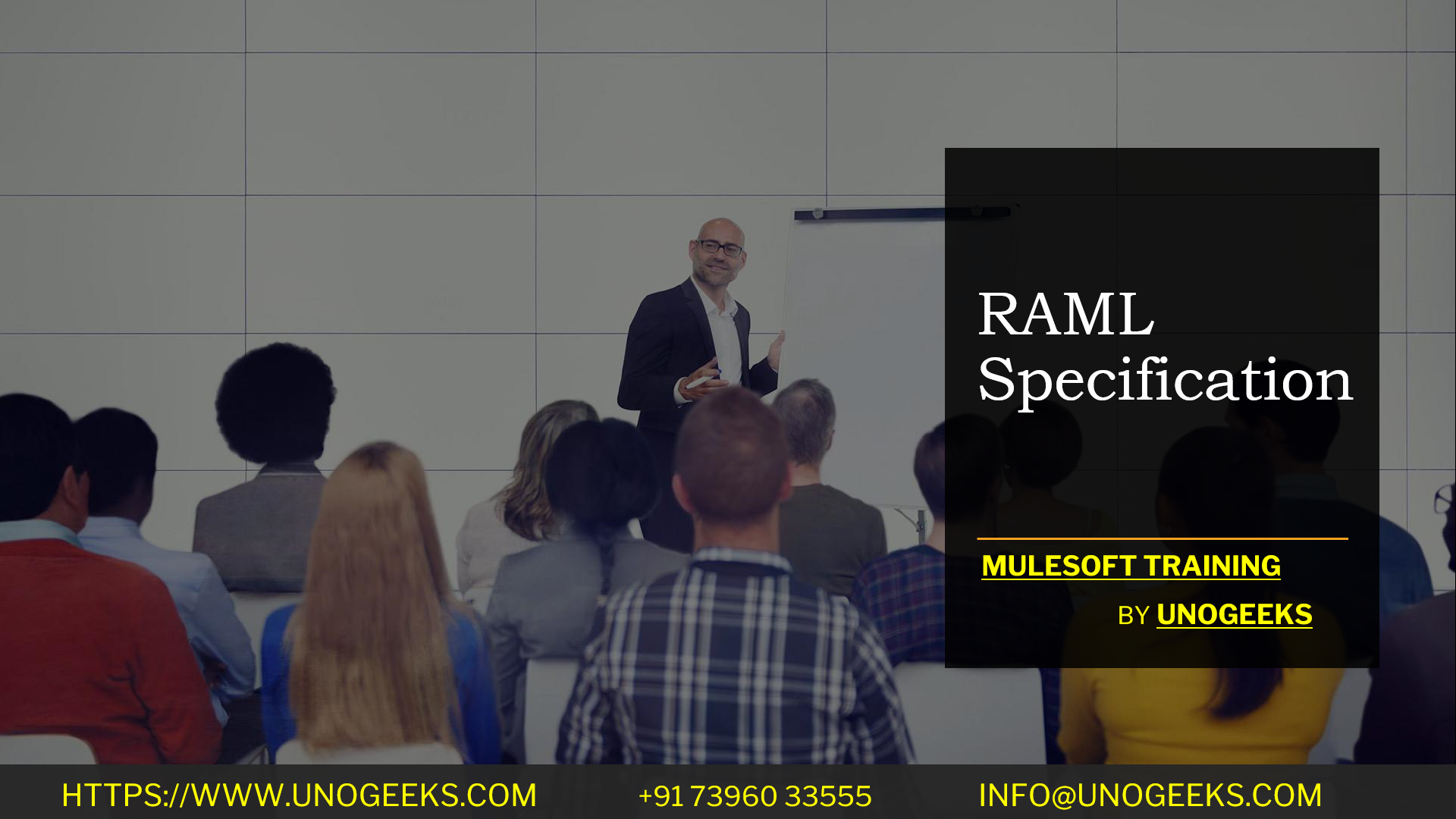 RAML Specification

MULESOFT TRAINING

BY UNOGEEKS

HTTPS://WWW.UNOGEEKS.COM +91 73960 33555 INFO@UNOGEEKS.COM